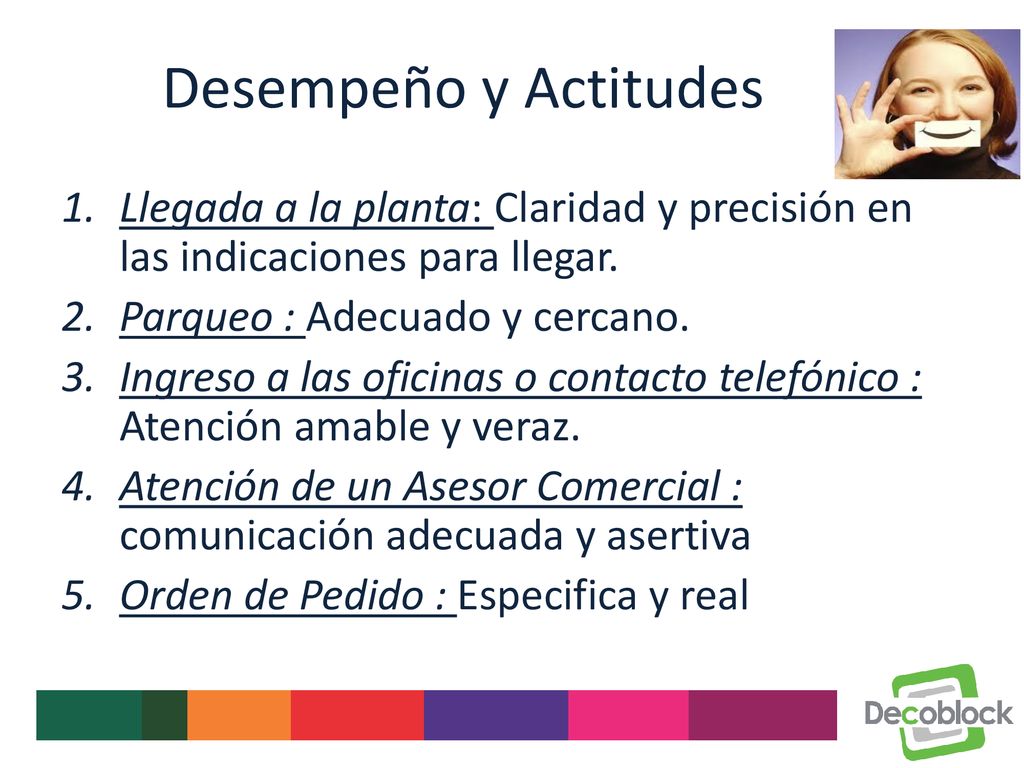 Desempeño y Actitudes

1. Llegada a la planta: Claridad y precisión en las indicaciones para llegar.
2. Parqueo : Adecuado y cercano.
3. Ingreso a las oficinas o contacto telefónico : Atención amable y veraz.
4. Atención de un Asesor Comercial : comunicación adecuada y asertiva
5. Orden de Pedido : Especifica y real

Decoblock